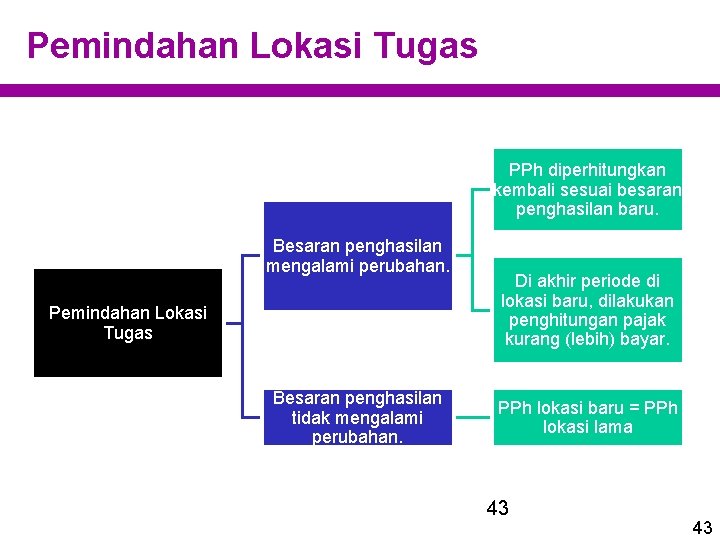 Pemindahan Lokasi Tugas

Pemindahan Lokasi Tugas

Besaran penghasilan mengalami perubahan.

PPh diperhitungkan kembali sesuai besaran penghasilan baru.

Di akhir periode di lokasi baru, dilakukan penghitungan pajak kurang (lebih) bayar.

Besaran penghasilan tidak mengalami perubahan.

PPh lokasi baru = PPh lokasi lama

43

43